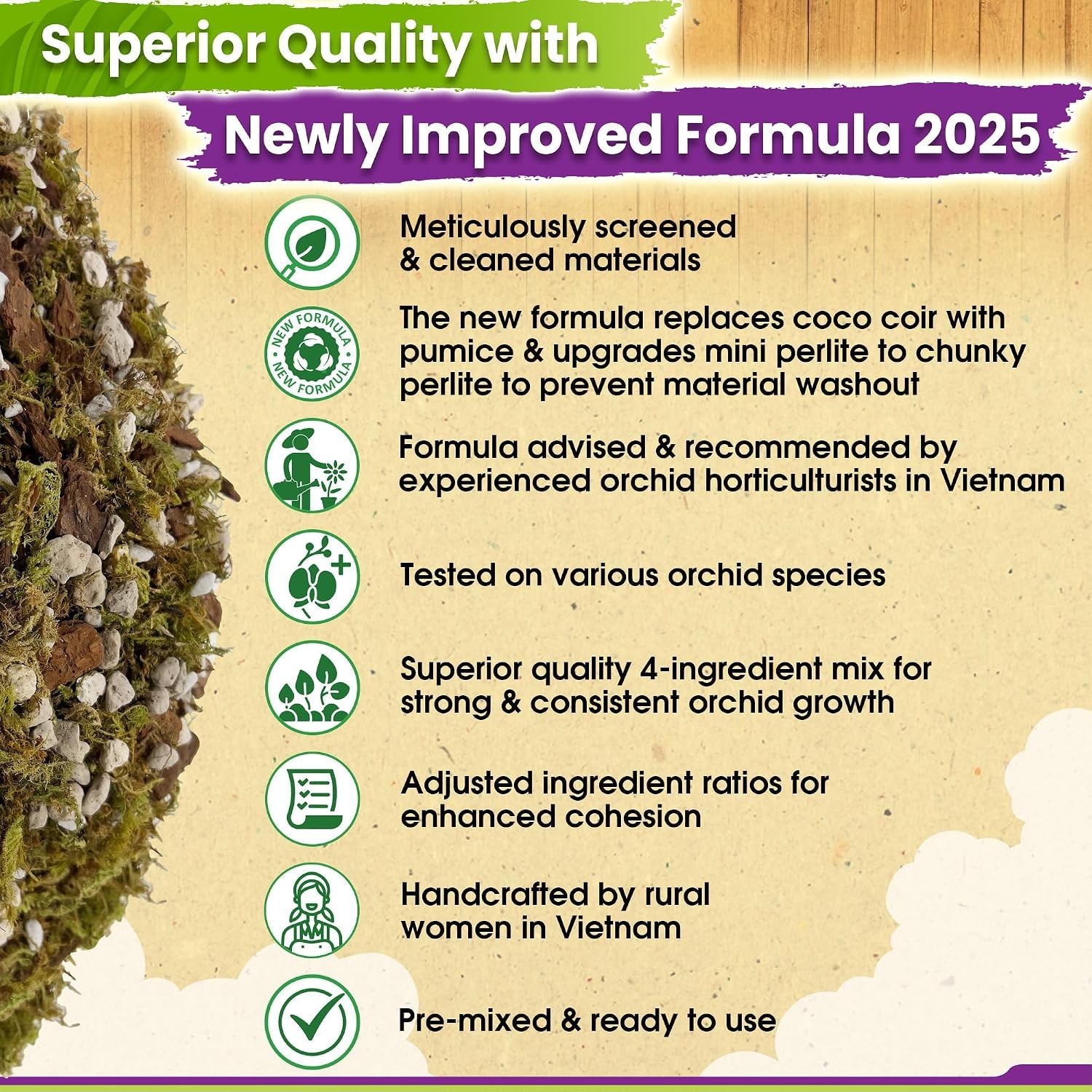 Superior Quality with

Newly Improved Formula 2025

Meticulously screened & cleaned materials

NEW FORMULA NEW FORMULA

The new formula replaces coco coir with pumice & upgrades mini perlite to chunky perlite to prevent material washout

Formula advised & recommended by experienced orchid horticulturists in Vietnam

Tested on various orchid species

Superior quality 4-ingredient mix for strong & consistent orchid growth

Adjusted ingredient ratios for enhanced cohesion

Handcrafted by rural women in Vietnam

Pre-mixed & ready to use